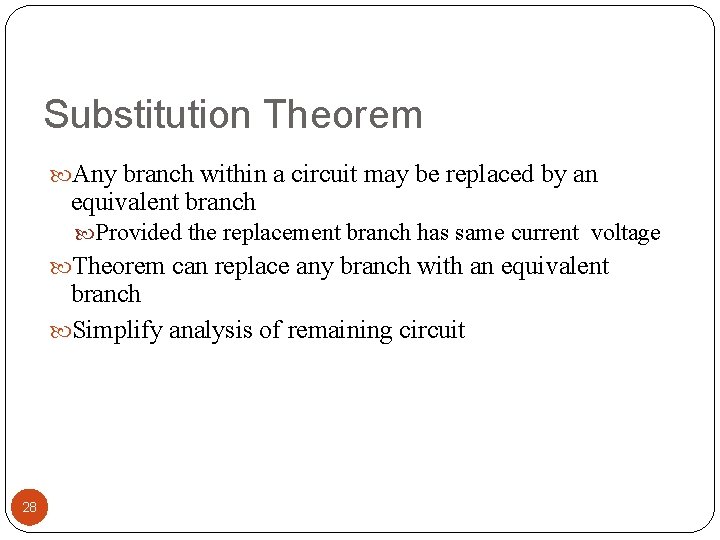 Substitution Theorem

Any branch within a circuit may be replaced by an equivalent branch

Provided the replacement branch has same current voltage

Theorem can replace any branch with an equivalent branch

Simplify analysis of remaining circuit

28